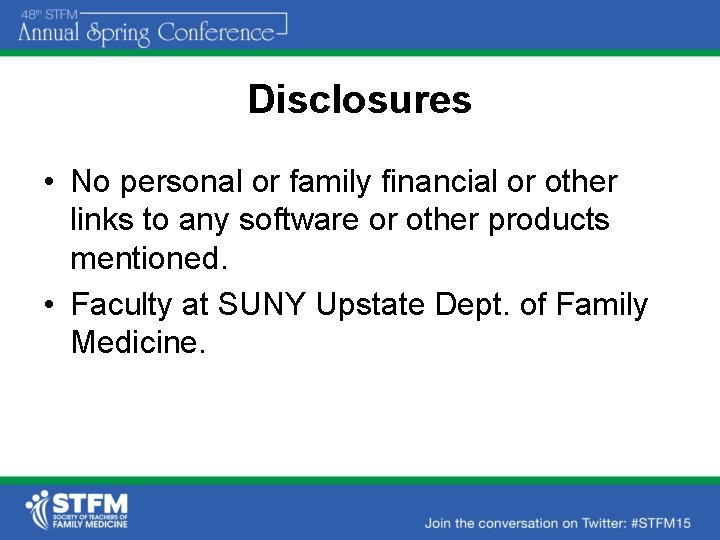 48th STFM
Annual Spring Conference

Disclosures

• No personal or family financial or other links to any software or other products mentioned.
• Faculty at SUNY Upstate Dept. of Family Medicine.

STFM
SOCIETY OF TEACHERS OF FAMILY MEDICINE

Join the conversation on Twitter: #STFM15